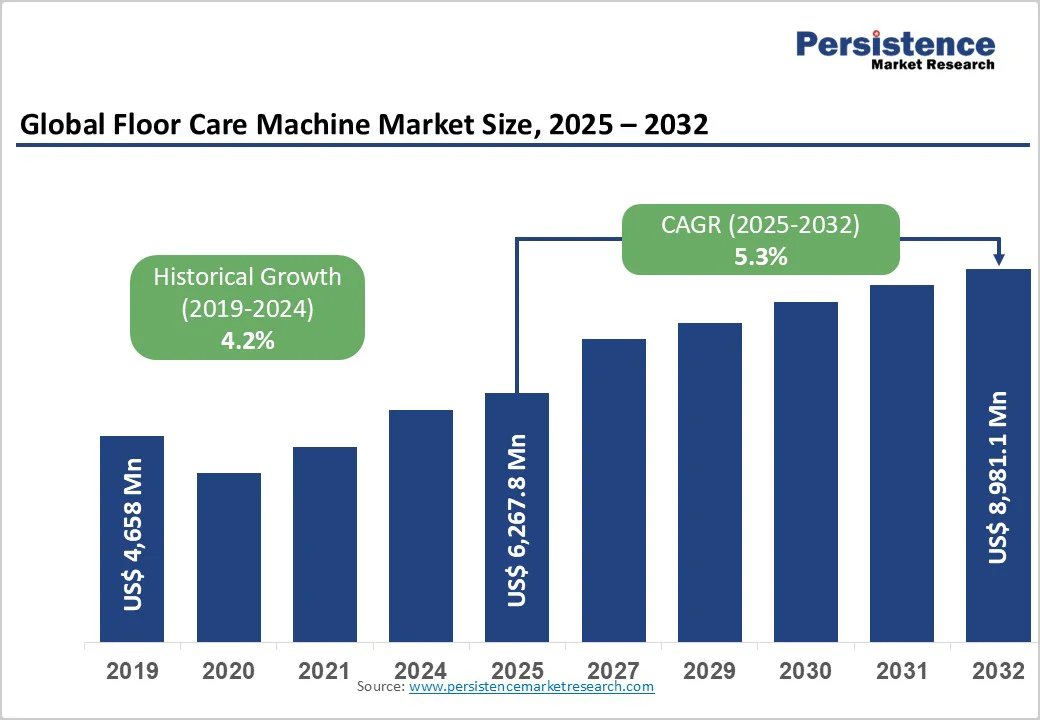 Persistence
Market Research

Global Floor Care Machine Market Size, 2025 – 2032

Historical Growth (2019-2024)
4.2%

CAGR (2025-2032)
5.3%

US$ 4,658 Mn

US$ 6,267.8 Mn

US$ 8,981.1 Mn

2019 2020 2021 2024 2025 2027 2029 2030 2031 2032

Source: www.persistencemarketresearch.com